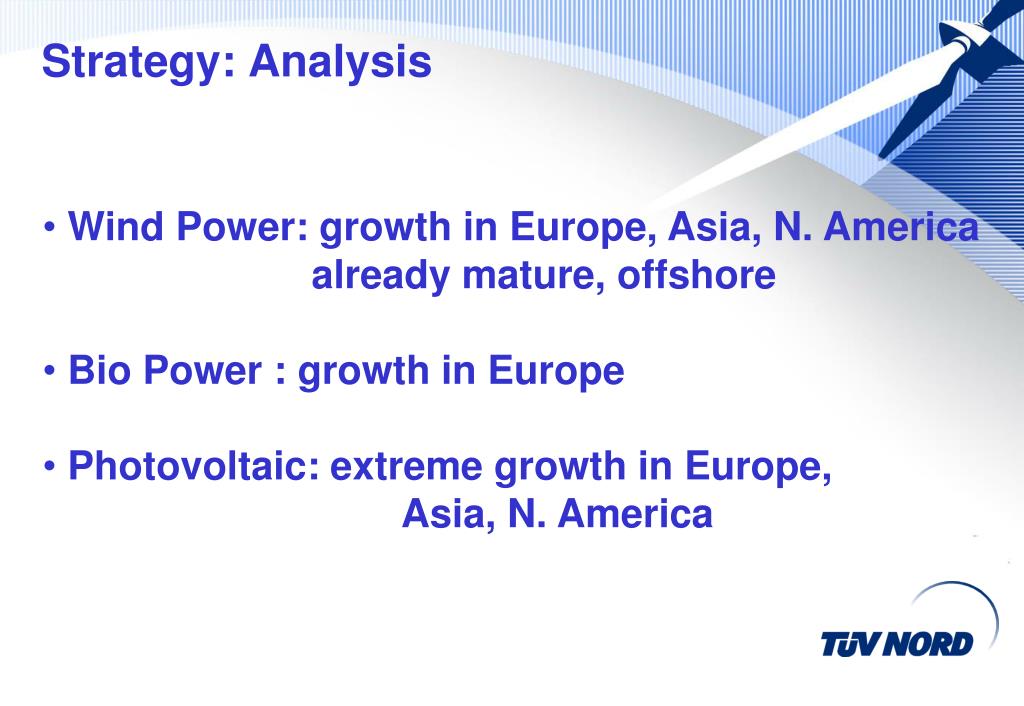 Strategy: Analysis

• Wind Power: growth in Europe, Asia, N. America
already mature, offshore

• Bio Power : growth in Europe

• Photovoltaic: extreme growth in Europe,
Asia, N. America

TÜV NORD